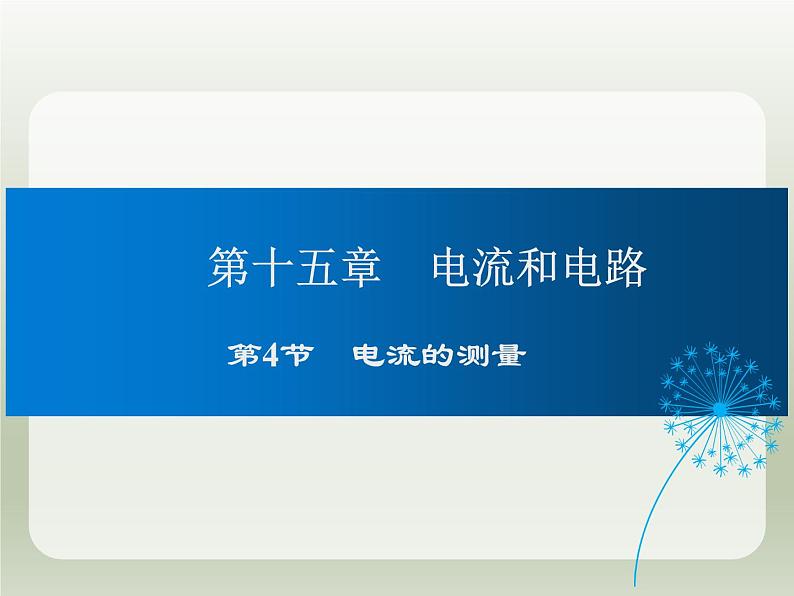 第十五章　电流和电路

第4节　电流的测量